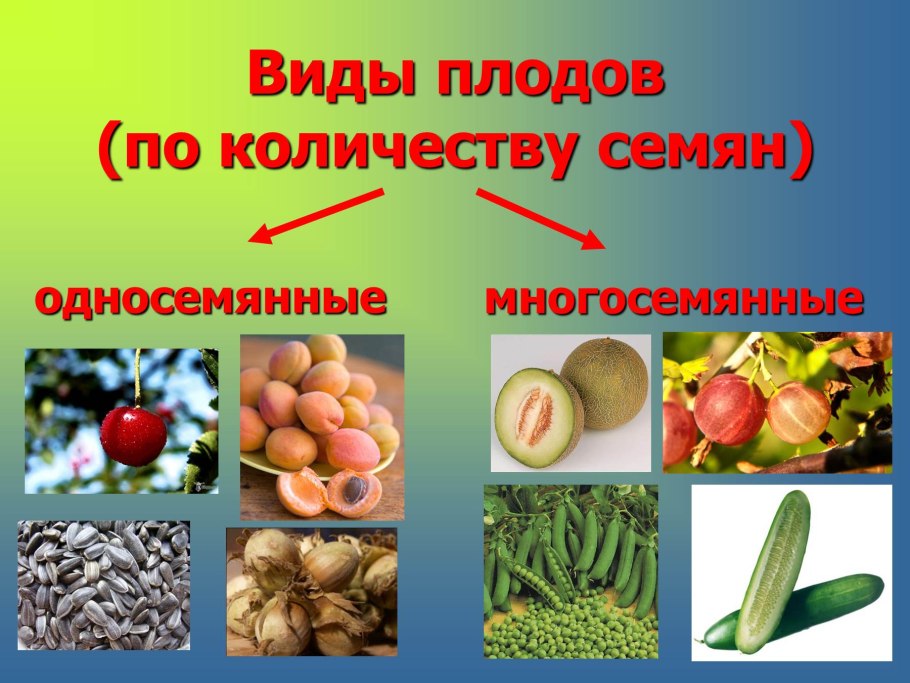 Виды плодов
(по количеству семян)

односемянные

многосемянные